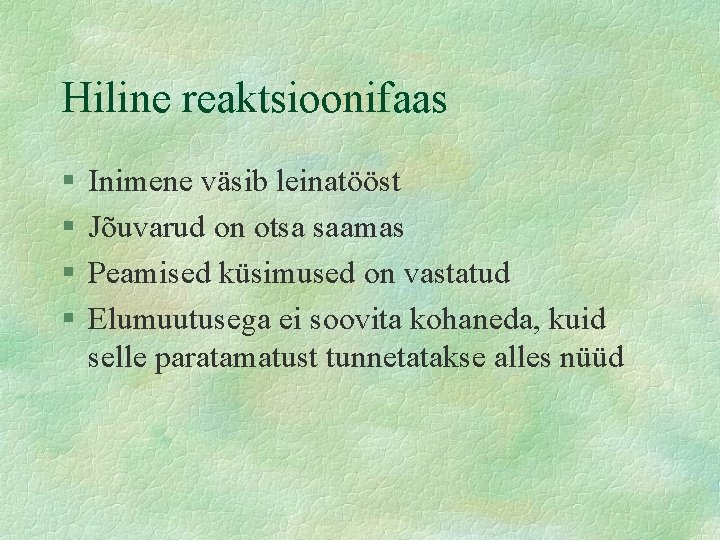 Hiline reaktsioonifaas

§ Inimene väsib leinatööst
§ Jõuvarud on otsa saamas
§ Peamised küsimused on vastatud
§ Elumuutusega ei soovita kohaneda, kuid selle paratamatust tunnetatakse alles nüüd